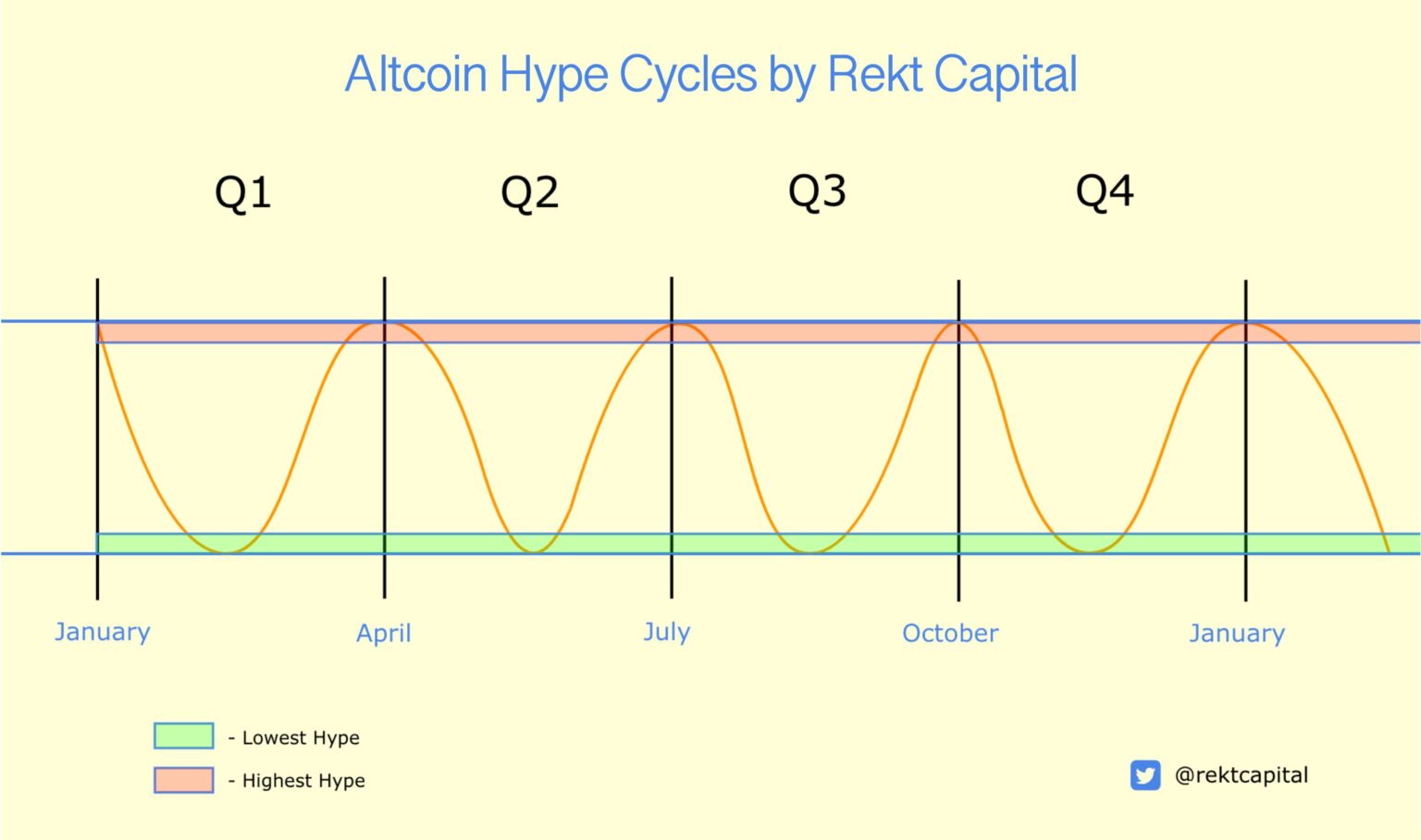 Altcoin Hype Cycles by Rekt Capital

Q1

Q2

Q3

Q4

January

April

July

October

January

- Lowest Hype

- Highest Hype

@rektcapital